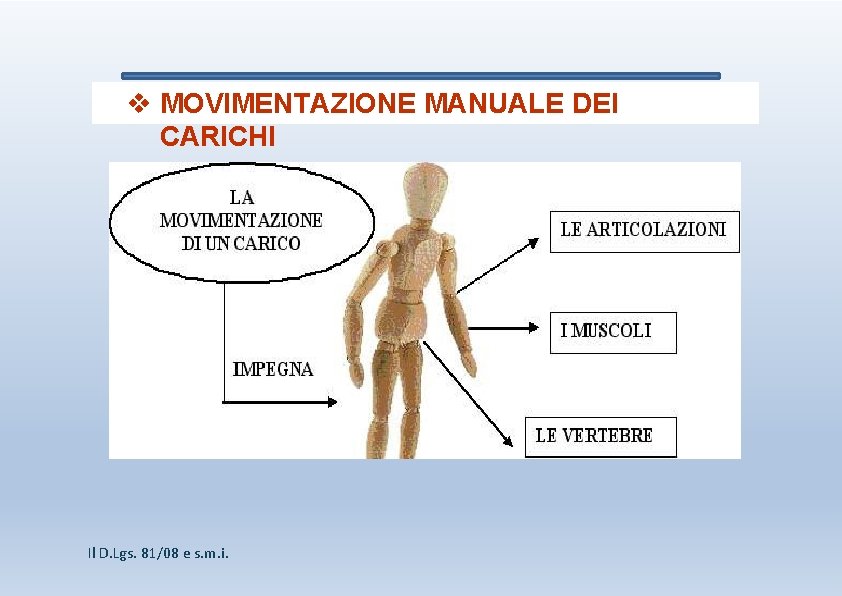 ❖ MOVIMENTAZIONE MANUALE DEI CARICHI

LA MOVIMENTAZIONE DI UN CARICO

IMPEGNA

LE ARTICOLAZIONI

I MUSCOLI

LE VERTEBRE

Il D.Lgs. 81/08 e s.m.i.